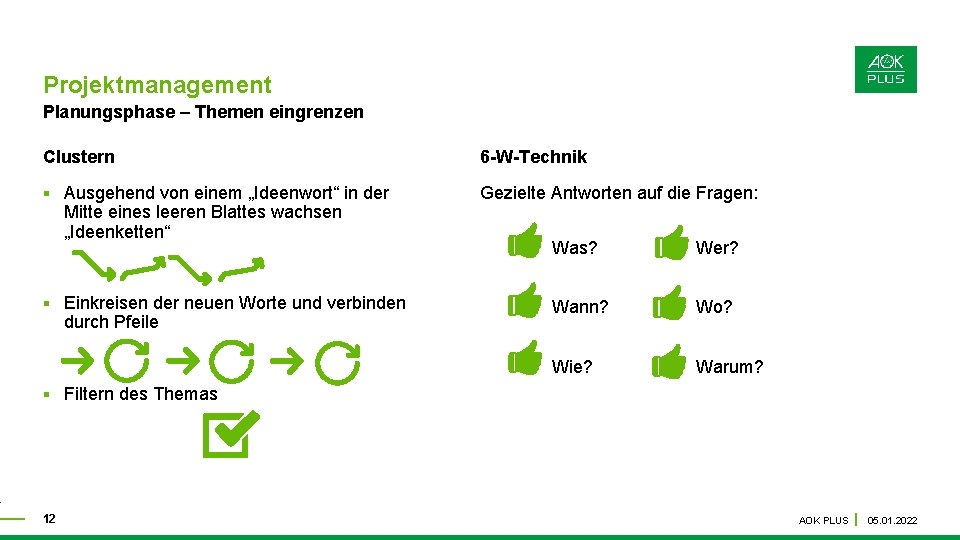 AOK PLUS

Projektmanagement

Planungsphase – Themen eingrenzen

Clustern

▪ Ausgehend von einem „Ideenwort“ in der Mitte eines leeren Blattes wachsen „Ideenketten“

▪ Einkreisen der neuen Worte und verbinden durch Pfeile

▪ Filtern des Themas

6-W-Technik

Gezielte Antworten auf die Fragen:

Was?

Wer?

Wann?

Wo?

Wie?

Warum?

12

AOK PLUS | 05.01.2022